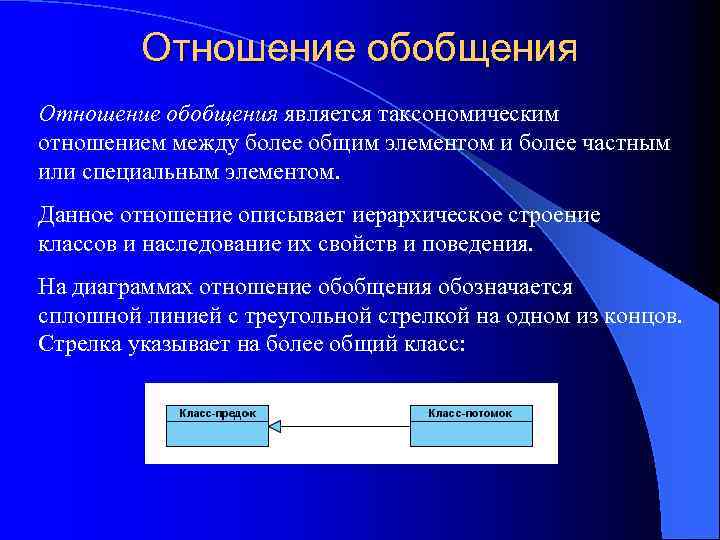 Отношение обобщения

Отношение обобщения является таксономическим отношением между более общим элементом и более частным или специальным элементом.

Данное отношение описывает иерархическое строение классов и наследование их свойств и поведения.

На диаграммах отношение обобщения обозначается сплошной линией с треугольной стрелкой на одном из концов. Стрелка указывает на более общий класс:

Класс-предок

Класс-потомок